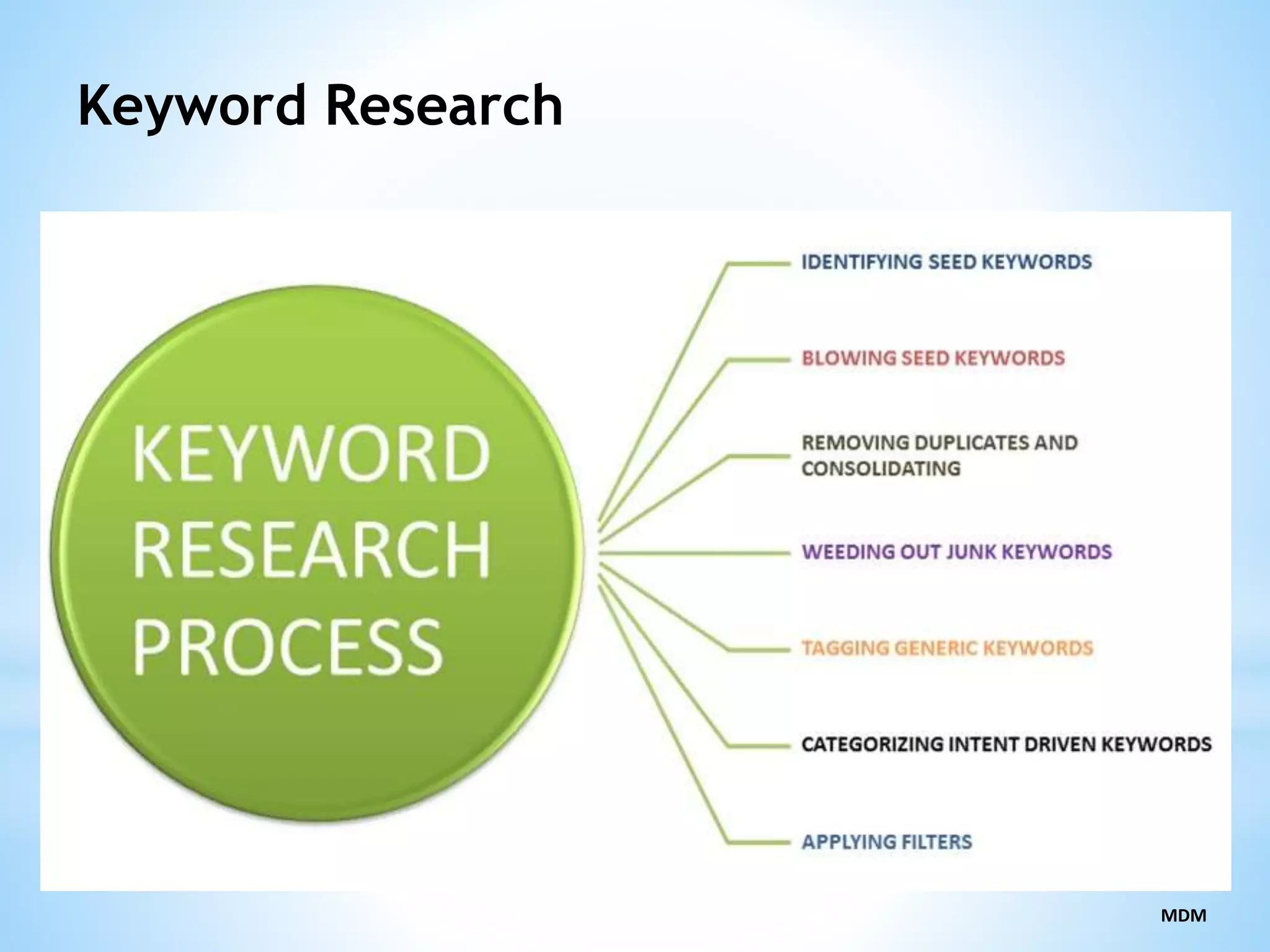 Keyword Research

KEYWORD RESEARCH PROCESS

IDENTIFYING SEED KEYWORDS

BLOWING SEED KEYWORDS

REMOVING DUPLICATES AND CONSOLIDATING

WEEDING OUT JUNK KEYWORDS

TAGGING GENERIC KEYWORDS

CATEGORIZING INTENT DRIVEN KEYWORDS

APPLYING FILTERS

MDM